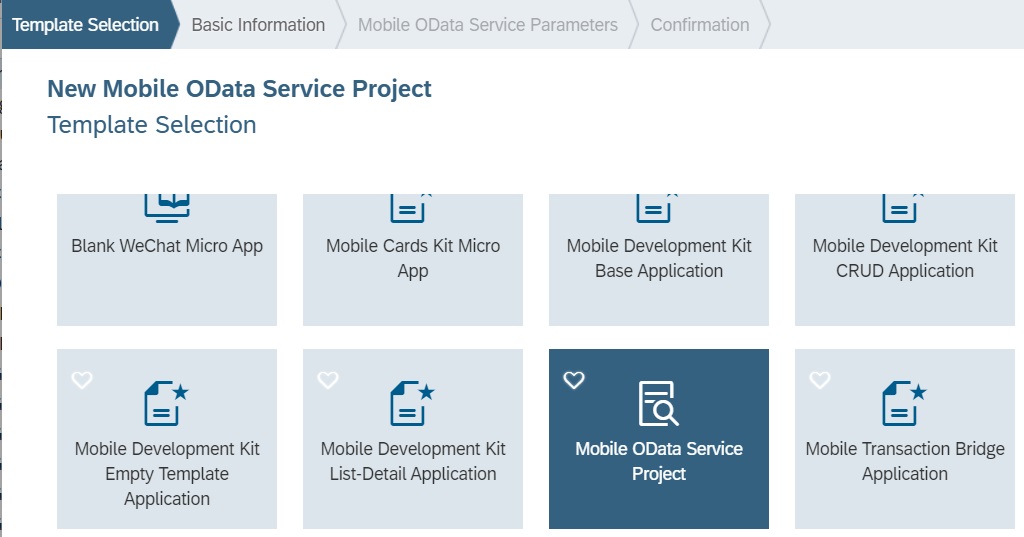 Template Selection
Basic Information
Mobile OData Service Parameters
Confirmation

New Mobile OData Service Project
Template Selection

Blank WeChat Micro App

Mobile Cards Kit Micro App

Mobile Development Kit Base Application

Mobile Development Kit CRUD Application

Mobile Development Kit Empty Template Application

Mobile Development Kit List-Detail Application

Mobile OData Service Project

Mobile Transaction Bridge Application